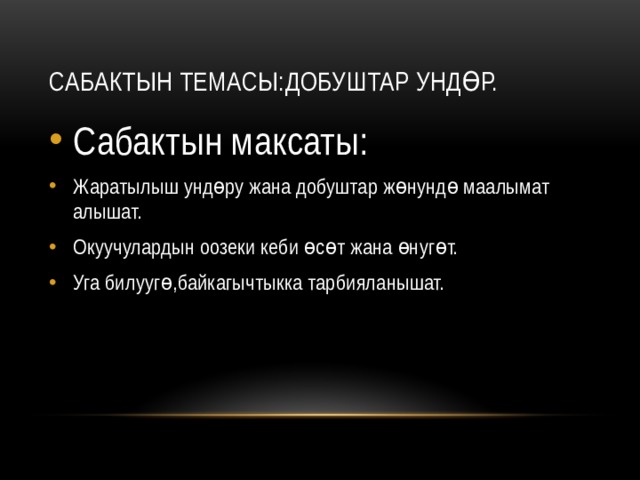 САБАКТЫН ТЕМАСЫ:ДОБУШТАР УНДӨР.

• Сабактын максаты:

• Жаратылыш ундөру жана добуштар жөнундө маалымат алышат.

• Окуучулардын оозеки кеби өсөт жана өнугөт.

• Уга билуугө,байкагычтыкка тарбияланышат.